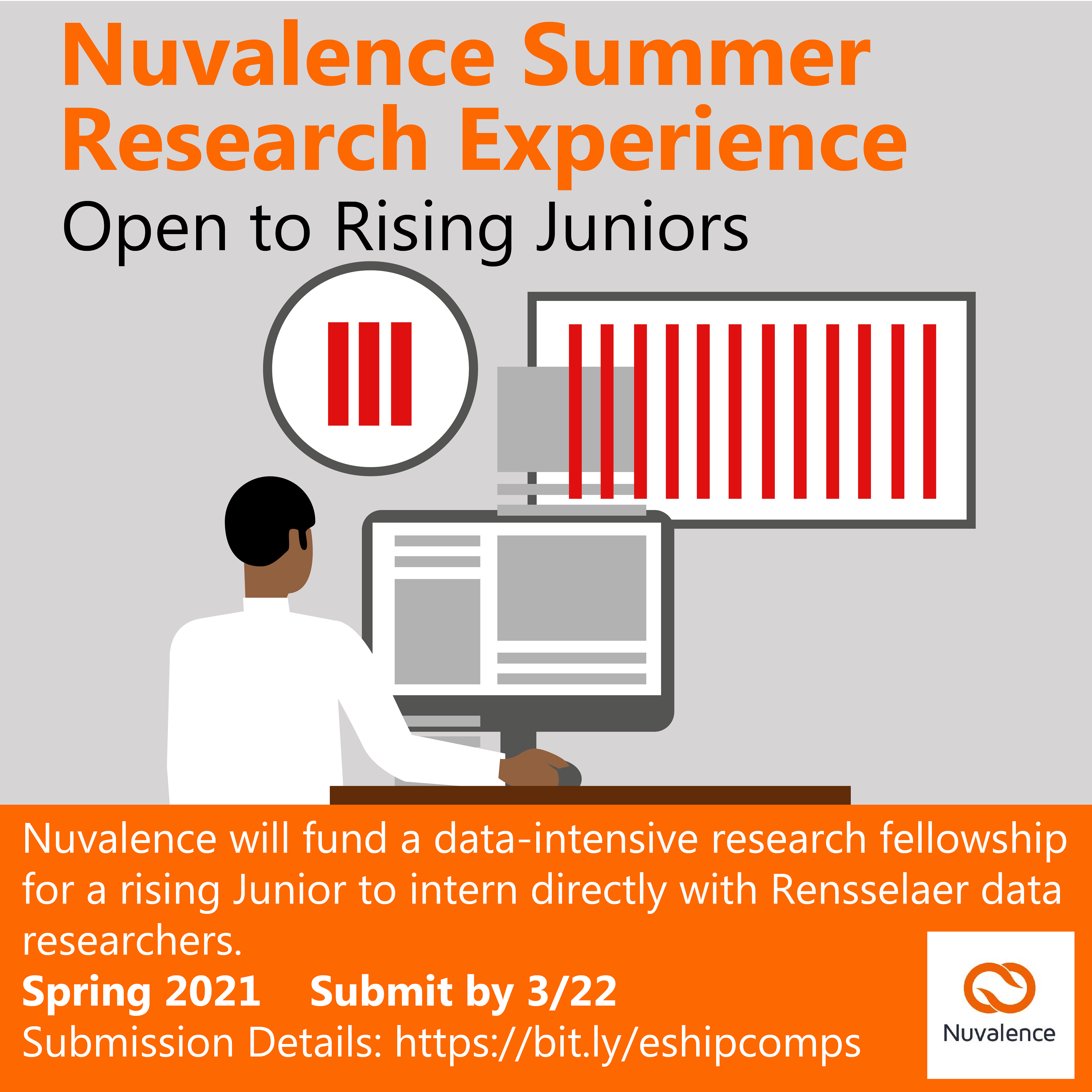 Nuvalence Summer Research Experience
Open to Rising Juniors

Nuvalence will fund a data-intensive research fellowship for a rising Junior to intern directly with Rensselaer data researchers.
Spring 2021 Submit by 3/22
Submission Details: https://bit.ly/eshipcomps

Nuvalence